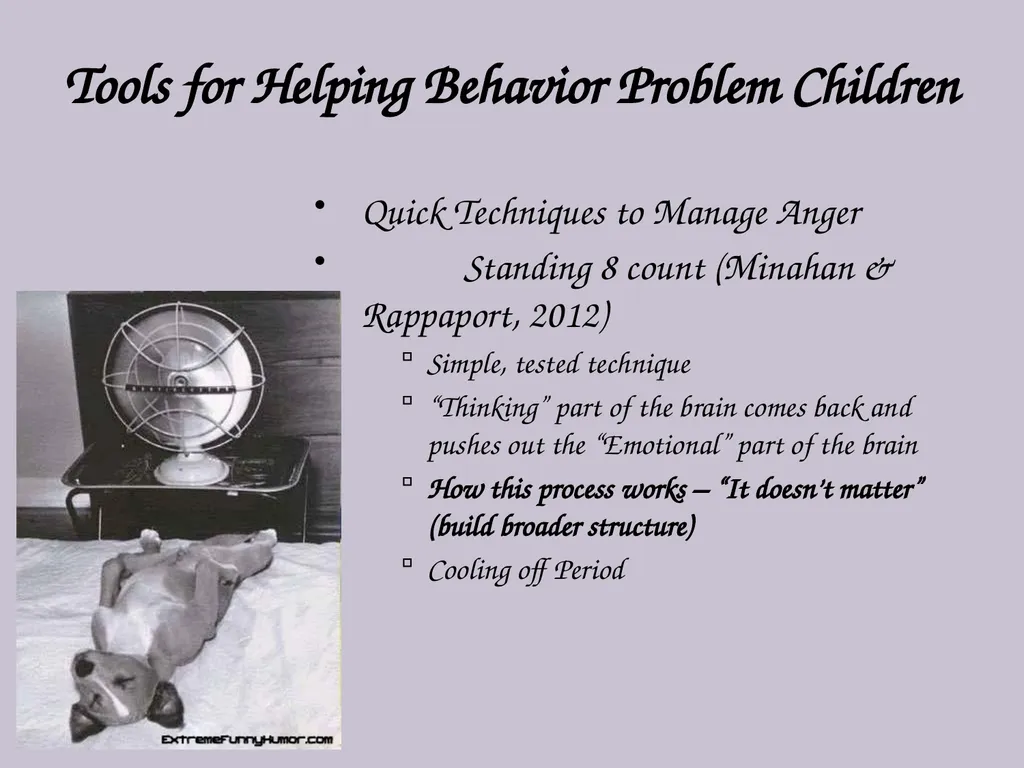 Tools for Helping Behavior Problem Children

• Quick Techniques to Manage Anger
• Standing 8 count (Minahan & Rappaport, 2012)
  ▫ Simple, tested technique
  ▫ “Thinking” part of the brain comes back and pushes out the “Emotional” part of the brain
  ▫ How this process works – “It doesn’t matter” (build broader structure)
  ▫ Cooling off Period

ExtremeFunnyHumor.com